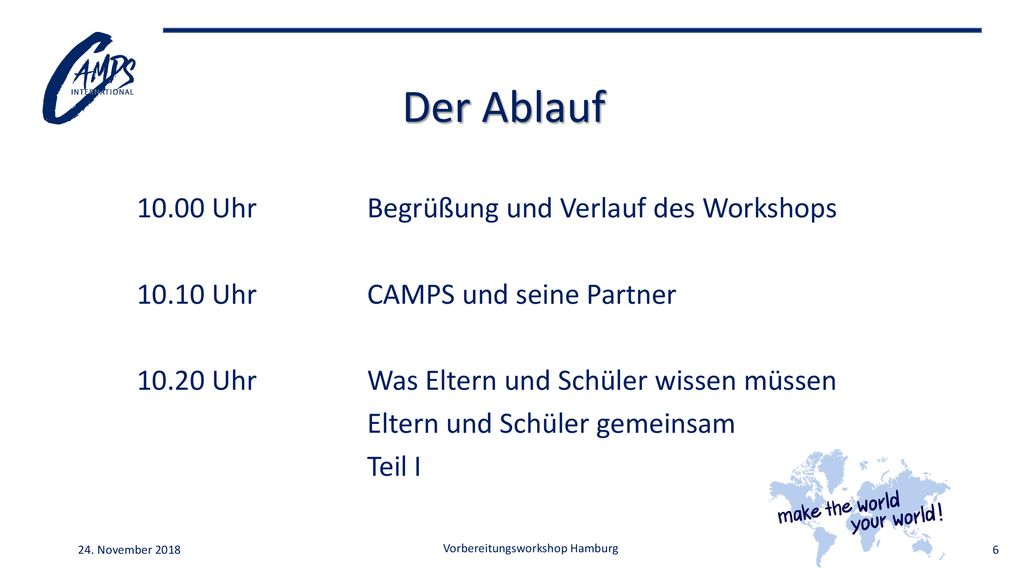 CAMPS INTERNATIONAL

Der Ablauf

10.00 Uhr Begrüßung und Verlauf des Workshops

10.10 Uhr CAMPS und seine Partner

10.20 Uhr Was Eltern und Schüler wissen müssen
Eltern und Schüler gemeinsam
Teil I

make the world your world!

24. November 2018

Vorbereitungsworkshop Hamburg

6